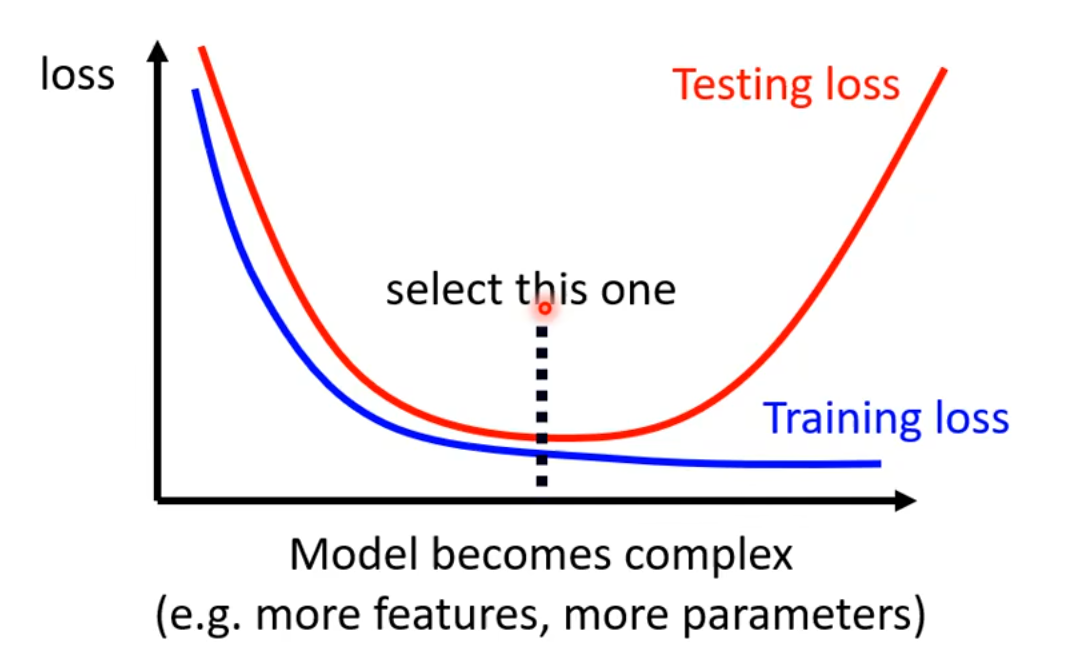 loss

Testing loss

select this one

Training loss

Model becomes complex
(e.g. more features, more parameters)